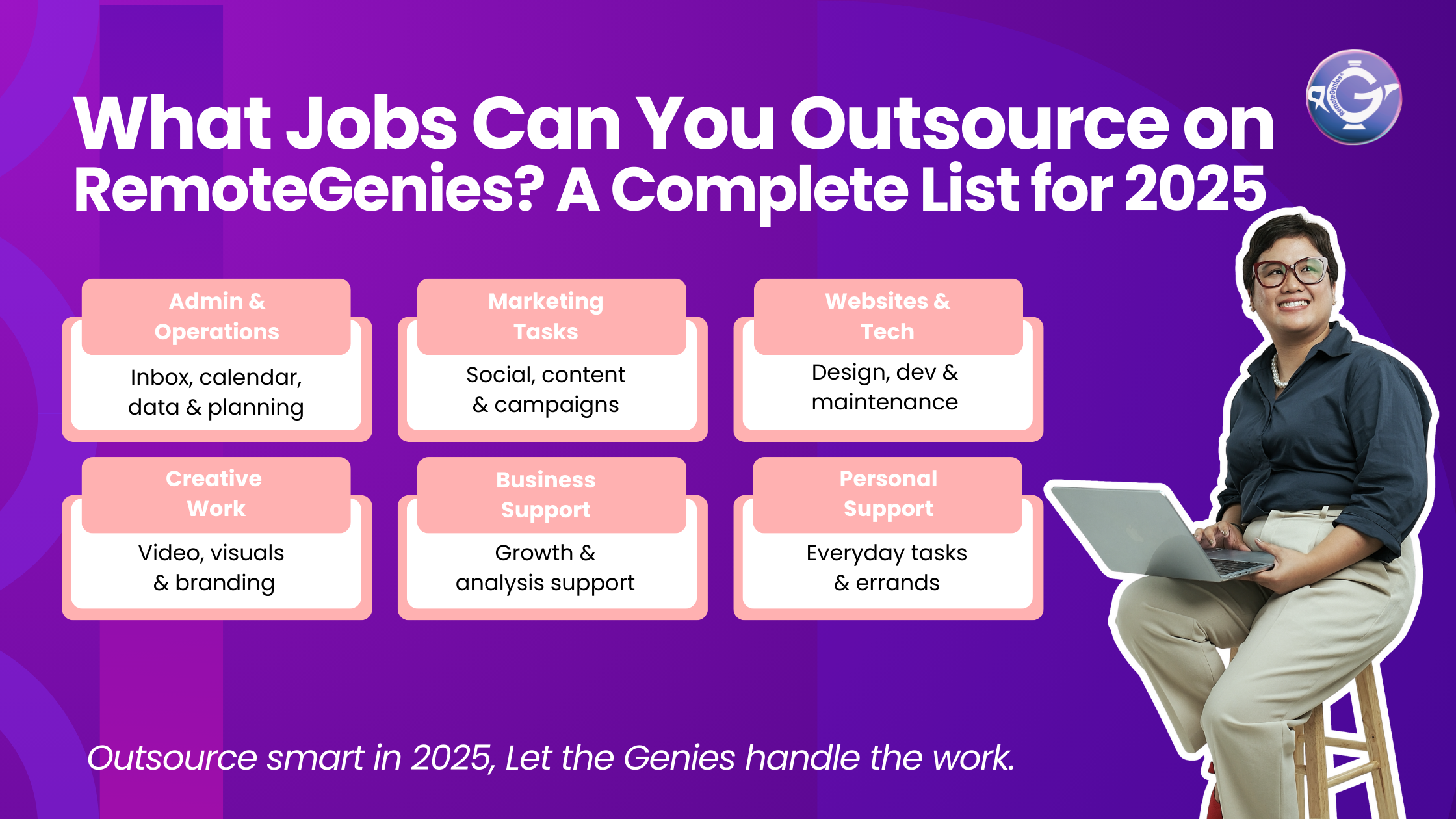 RemoteGenies

What Jobs Can You Outsource on RemoteGenies? A Complete List for 2025

Admin & Operations

Inbox, calendar, data & planning

Marketing Tasks

Social, content & campaigns

Websites & Tech

Design, dev & maintenance

Creative Work

Video, visuals & branding

Business Support

Growth & analysis support

Personal Support

Everyday tasks & errands

Outsource smart in 2025, Let the Genies handle the work.